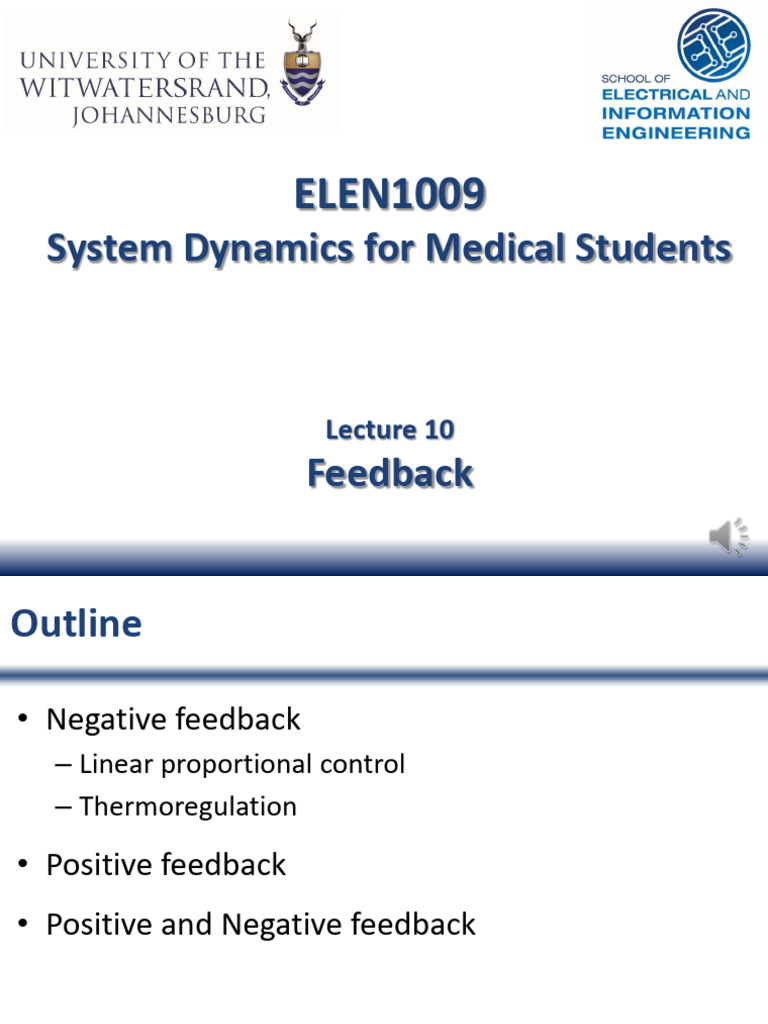 UNIVERSITY OF THE WITWATERSRAND, JOHANNESBURG

SCHOOL OF ELECTRICAL AND INFORMATION ENGINEERING

ELEN1009
System Dynamics for Medical Students

Lecture 10
Feedback

Outline

• Negative feedback
– Linear proportional control
– Thermoregulation
• Positive feedback
• Positive and Negative feedback